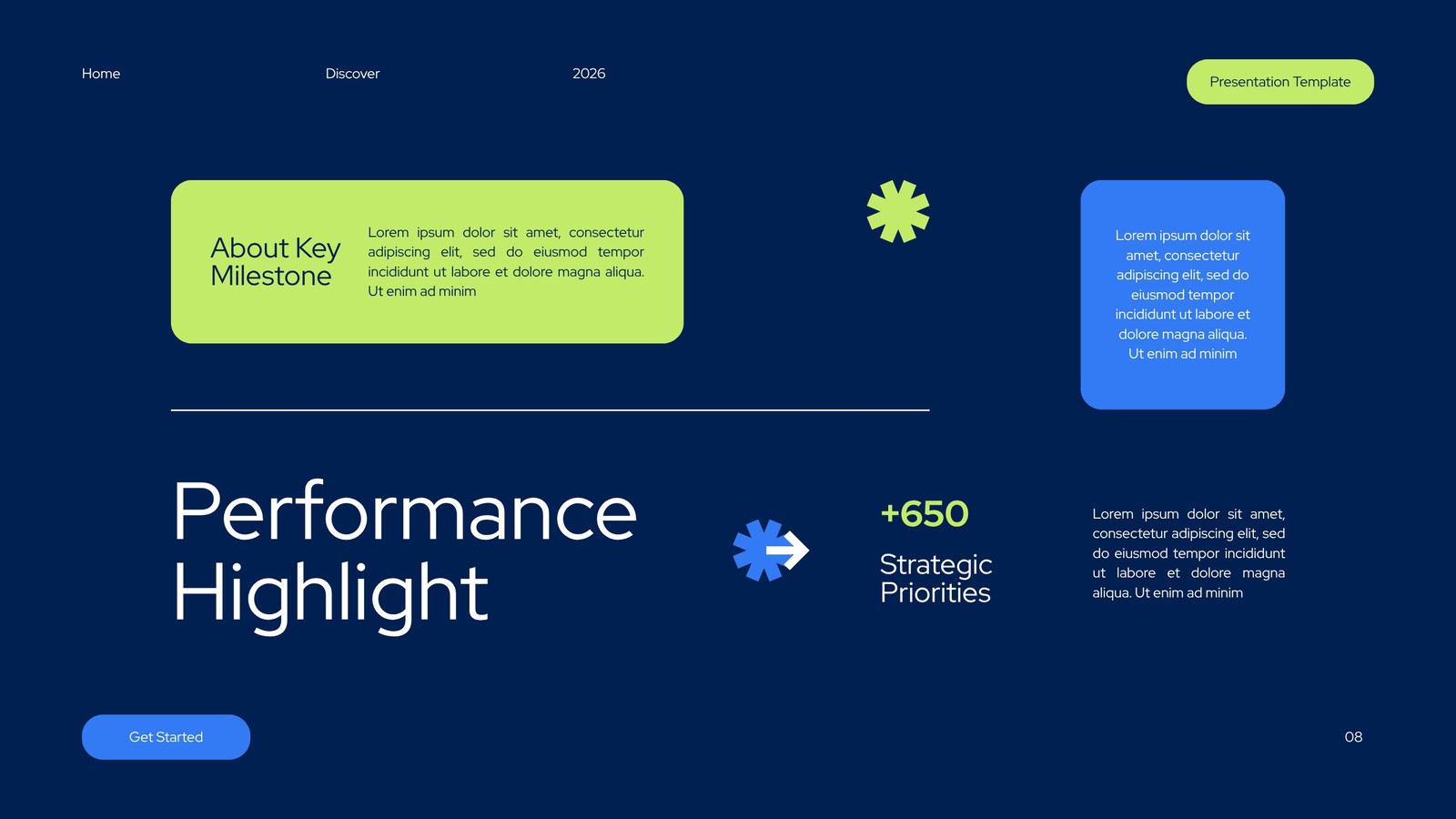 Home

Discover

2026

Presentation Template

About Key Milestone

Lorem ipsum dolor sit amet, consectetur adipiscing elit, sed do eiusmod tempor incididunt ut labore et dolore magna aliqua. Ut enim ad minim

Lorem ipsum dolor sit amet, consectetur adipiscing elit, sed do eiusmod tempor incididunt ut labore et dolore magna aliqua. Ut enim ad minim

Performance Highlight

+650

Strategic Priorities

Lorem ipsum dolor sit amet, consectetur adipiscing elit, sed do eiusmod tempor incididunt ut labore et dolore magna aliqua. Ut enim ad minim

Get Started

08